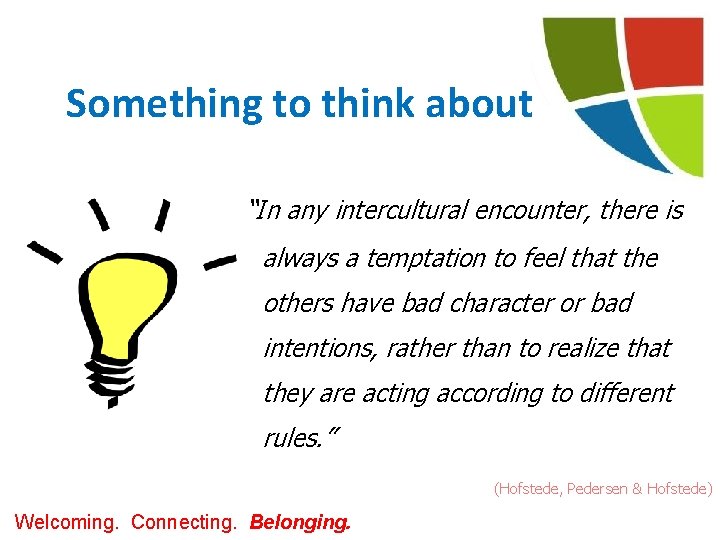 Something to think about

"In any intercultural encounter, there is always a temptation to feel that the others have bad character or bad intentions, rather than to realize that they are acting according to different rules."

(Hofstede, Pedersen & Hofstede)

Welcoming. Connecting. Belonging.